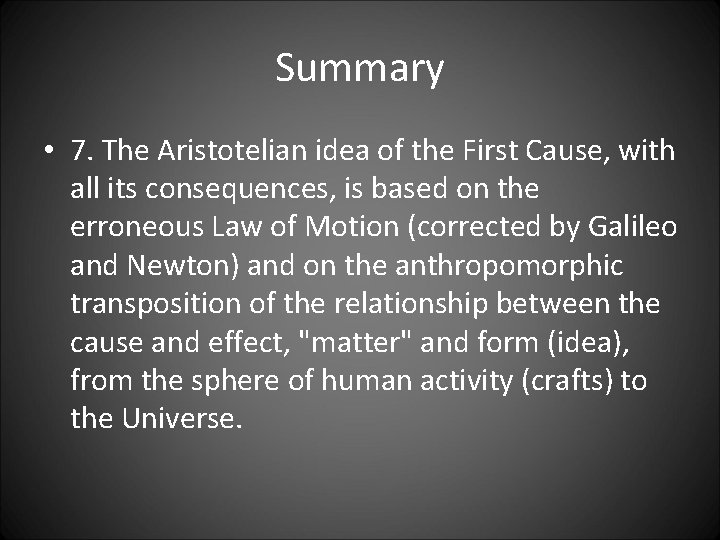 Summary

• 7. The Aristotelian idea of the First Cause, with all its consequences, is based on the erroneous Law of Motion (corrected by Galileo and Newton) and on the anthropomorphic transposition of the relationship between the cause and effect, "matter" and form (idea), from the sphere of human activity (crafts) to the Universe.